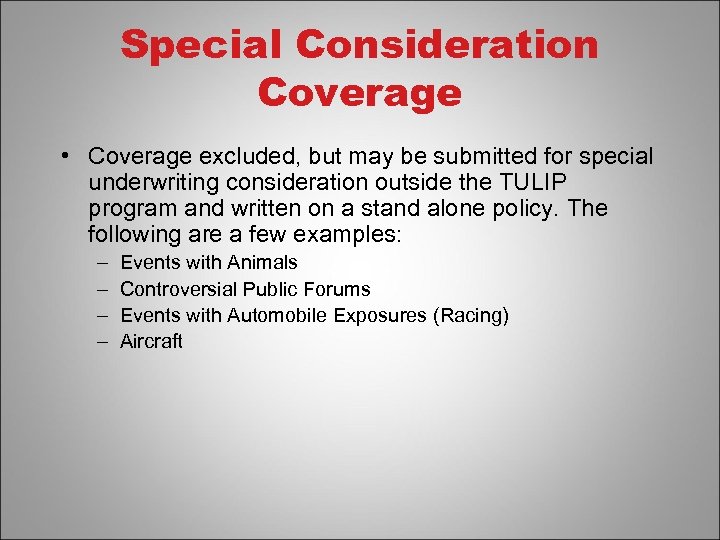 Special Consideration Coverage

• Coverage excluded, but may be submitted for special underwriting consideration outside the TULIP program and written on a stand alone policy. The following are a few examples:
– Events with Animals
– Controversial Public Forums
– Events with Automobile Exposures (Racing)
– Aircraft